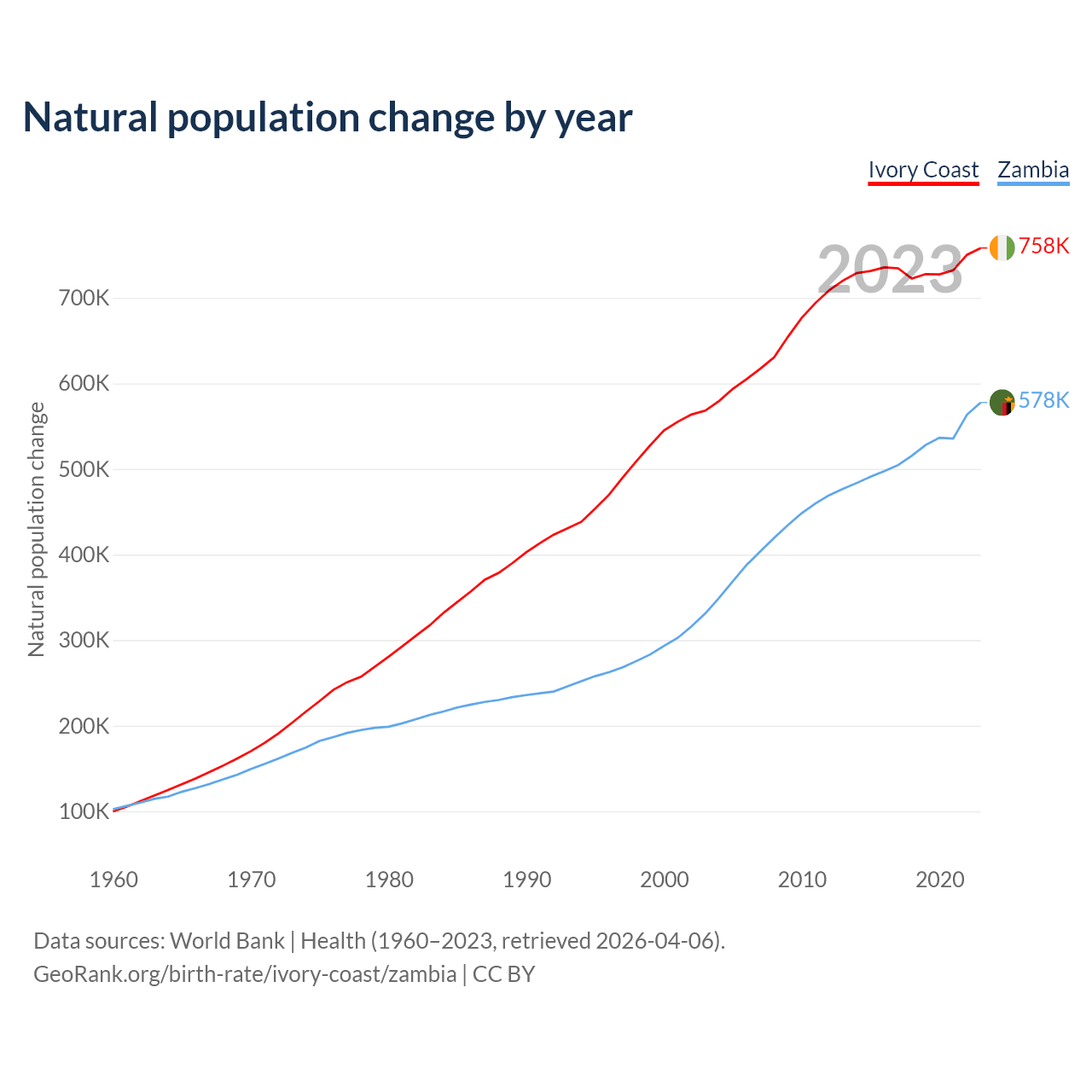 Natural population change by year

Ivory Coast Zambia

2023

758K

578K

Natural population change

700K
600K
500K
400K
300K
200K
100K

1960 1970 1980 1990 2000 2010 2020

Data sources: World Bank | Health (1960–2023, retrieved 2026-04-06).
GeoRank.org/birth-rate/ivory-coast/zambia | CC BY